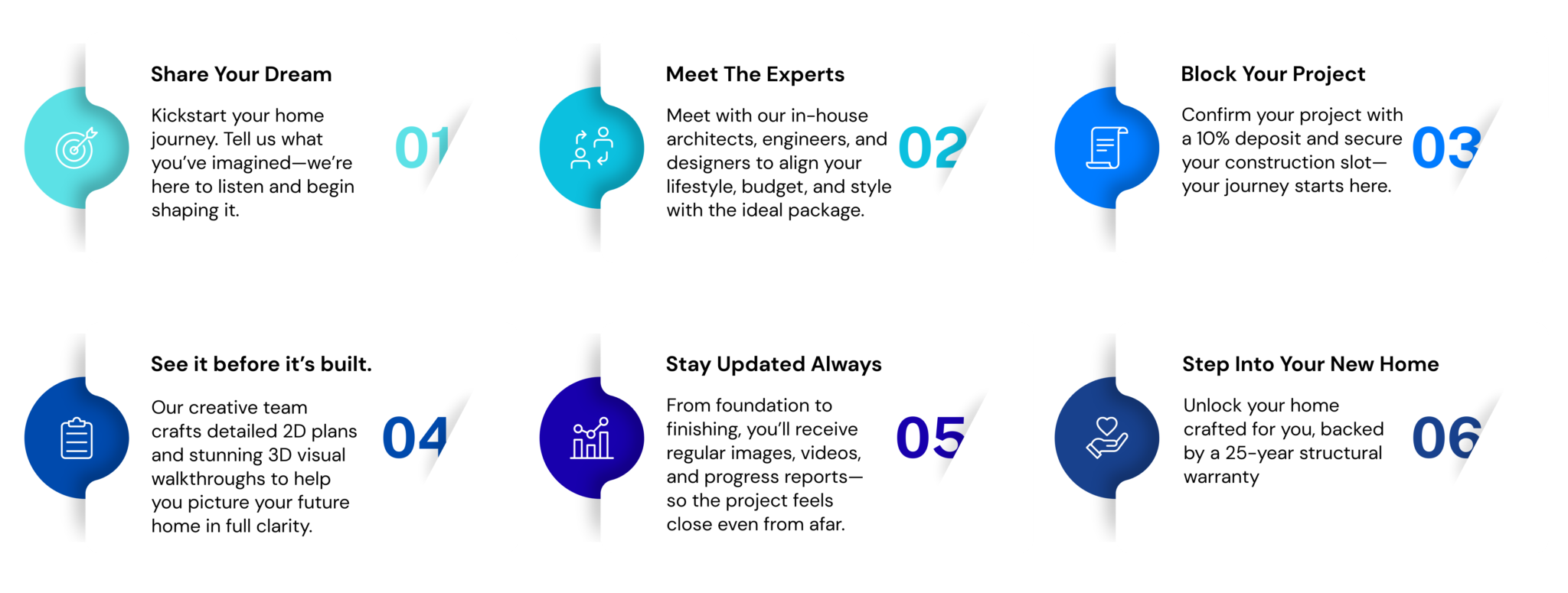 Share Your Dream

Kickstart your home journey. Tell us what you've imagined—we're here to listen and begin shaping it.

01

Meet The Experts

Meet with our in-house architects, engineers, and designers to align your lifestyle, budget, and style with the ideal package.

02

Block Your Project

Confirm your project with a 10% deposit and secure your construction slot—your journey starts here.

03

See it before it's built.

Our creative team crafts detailed 2D plans and stunning 3D visual walkthroughs to help you picture your future home in full clarity.

04

Stay Updated Always

From foundation to finishing, you'll receive regular images, videos, and progress reports—so the project feels close even from afar.

05

Step Into Your New Home

Unlock your home crafted for you, backed by a 25-year structural warranty

06